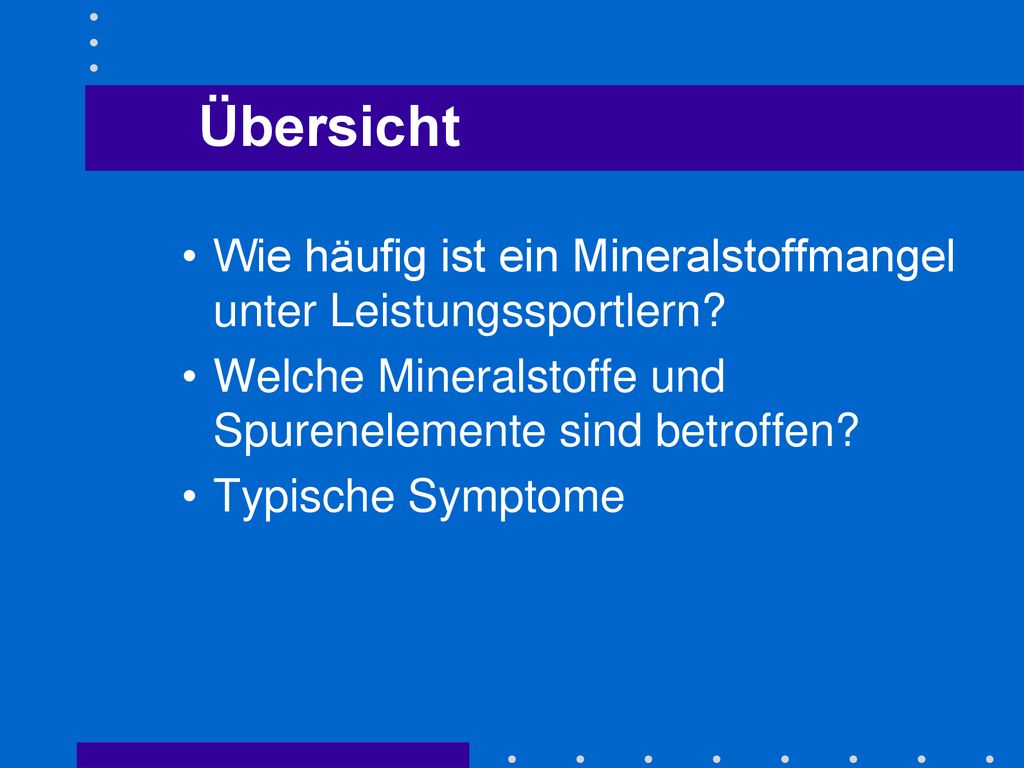 Übersicht

• Wie häufig ist ein Mineralstoffmangel unter Leistungssportlern?
• Welche Mineralstoffe und Spurenelemente sind betroffen?
• Typische Symptome